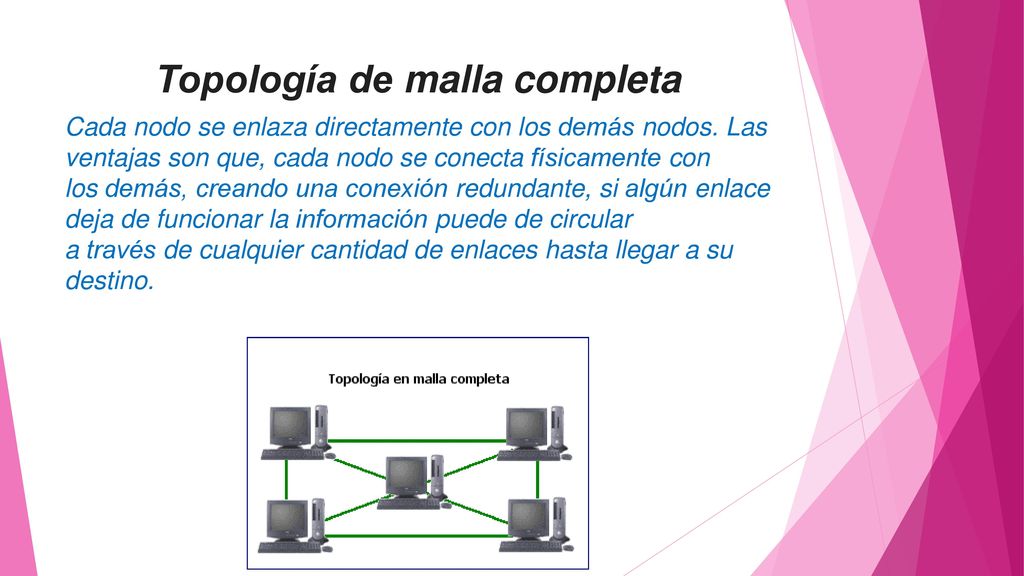 Topología de malla completa

Cada nodo se enlaza directamente con los demás nodos. Las ventajas son que, cada nodo se conecta físicamente con los demás, creando una conexión redundante, si algún enlace deja de funcionar la información puede de circular a través de cualquier cantidad de enlaces hasta llegar a su destino.

Topología en malla completa